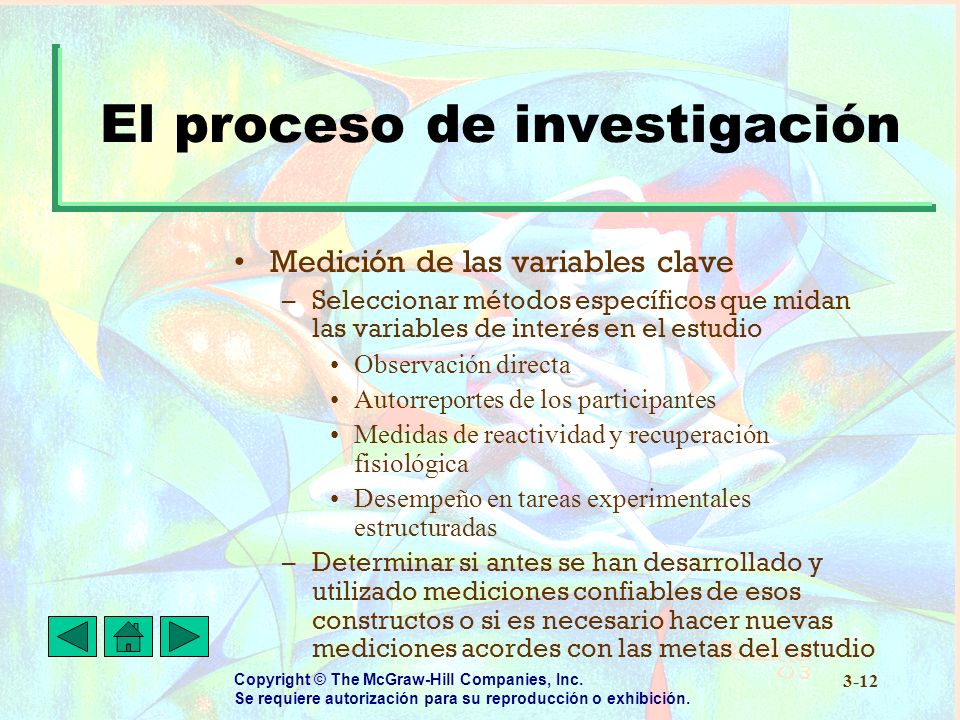 El proceso de investigación

• Medición de las variables clave
– Seleccionar métodos específicos que midan las variables de interés en el estudio
• Observación directa
• Autorreportes de los participantes
• Medidas de reactividad y recuperación fisiológica
• Desempeño en tareas experimentales estructuradas
– Determinar si antes se han desarrollado y utilizado mediciones confiables de esos constructos o si es necesario hacer nuevas mediciones acordes con las metas del estudio

Copyright © The McGraw-Hill Companies, Inc.
Se requiere autorización para su reproducción o exhibición.

3-12